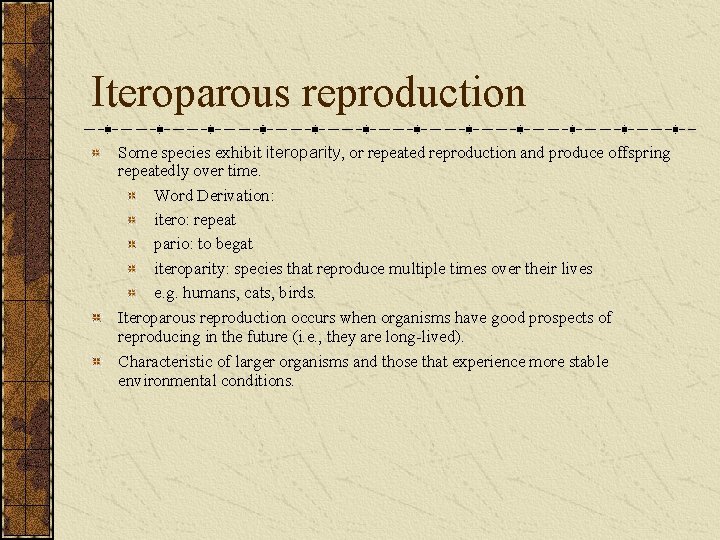 Iteroparous reproduction

Some species exhibit iteroparity, or repeated reproduction and produce offspring repeatedly over time.

Word Derivation:

itero: repeat

pario: to begat

iteroparity: species that reproduce multiple times over their lives

e.g. humans, cats, birds.

Iteroparous reproduction occurs when organisms have good prospects of reproducing in the future (i.e., they are long-lived).

Characteristic of larger organisms and those that experience more stable environmental conditions.